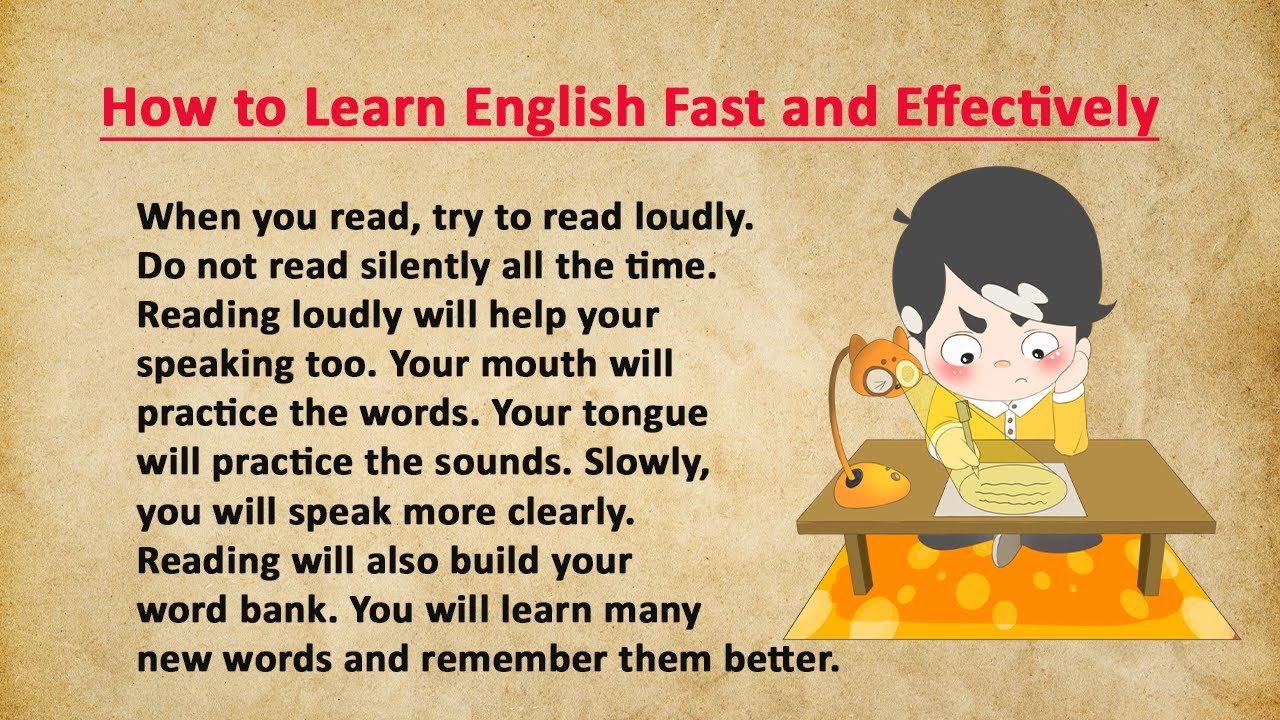 How to Learn English Fast and Effectively

When you read, try to read loudly. Do not read silently all the time. Reading loudly will help your speaking too. Your mouth will practice the words. Your tongue will practice the sounds. Slowly, you will speak more clearly. Reading will also build your word bank. You will learn many new words and remember them better.